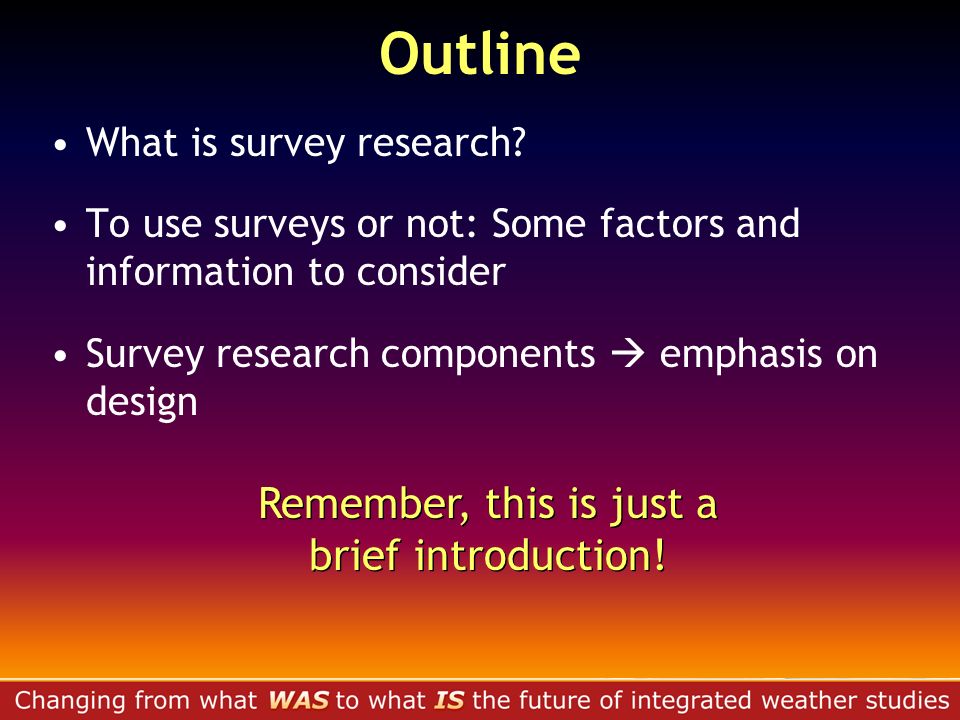 Outline

• What is survey research?

• To use surveys or not: Some factors and information to consider

• Survey research components → emphasis on design

Remember, this is just a brief introduction!

Changing from what WAS to what IS the future of integrated weather studies